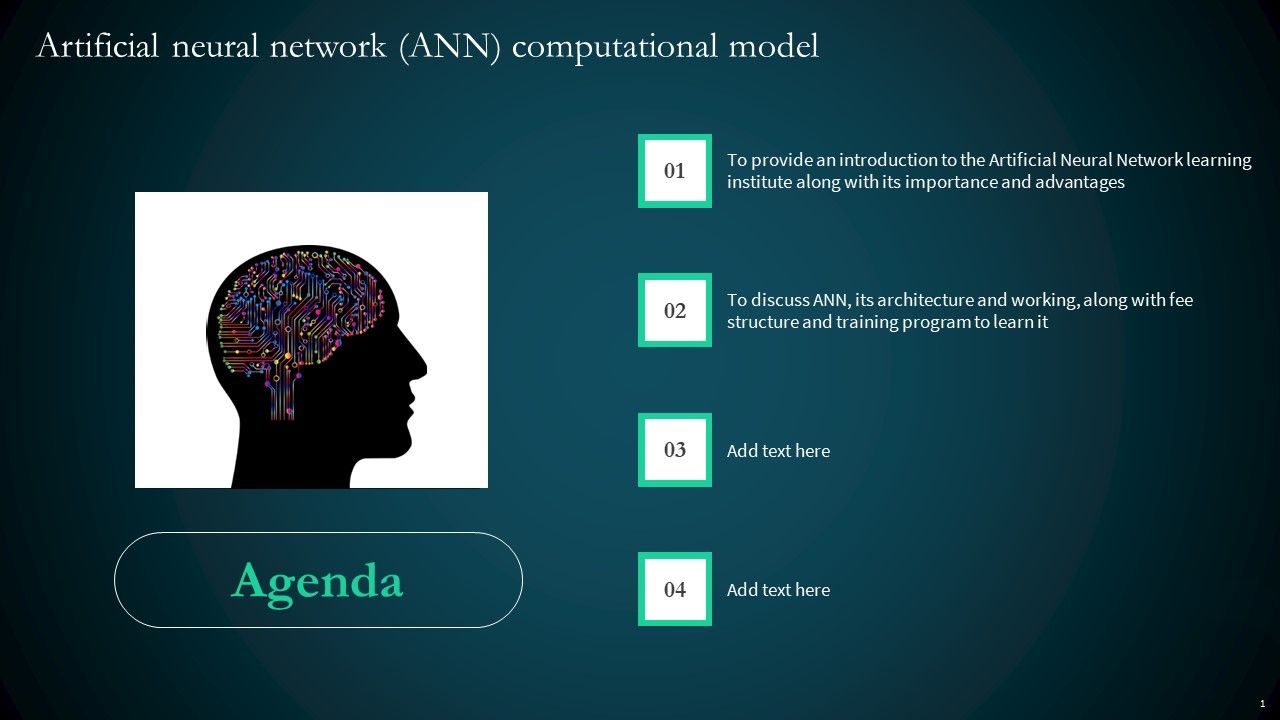 Artificial neural network (ANN) computational model

Agenda

01

To provide an introduction to the Artificial Neural Network learning institute along with its importance and advantages

02

To discuss ANN, its architecture and working, along with fee structure and training program to learn it

03

Add text here

04

Add text here

1